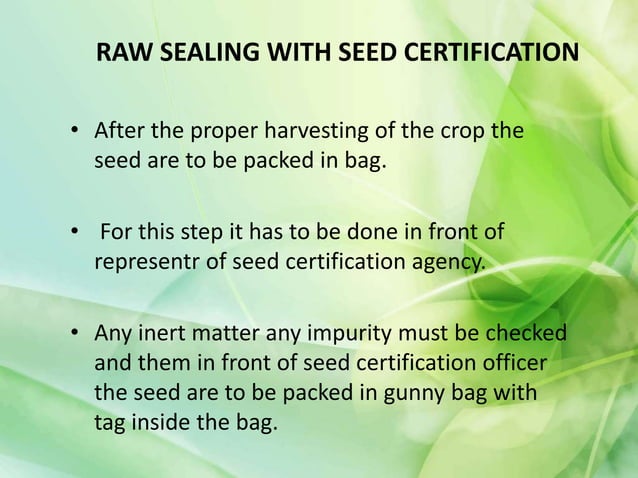 RAW SEALING WITH SEED CERTIFICATION

• After the proper harvesting of the crop the seed are to be packed in bag.

• For this step it has to be done in front of representr of seed certification agency.

• Any inert matter any impurity must be checked and them in front of seed certification officer the seed are to be packed in gunny bag with tag inside the bag.